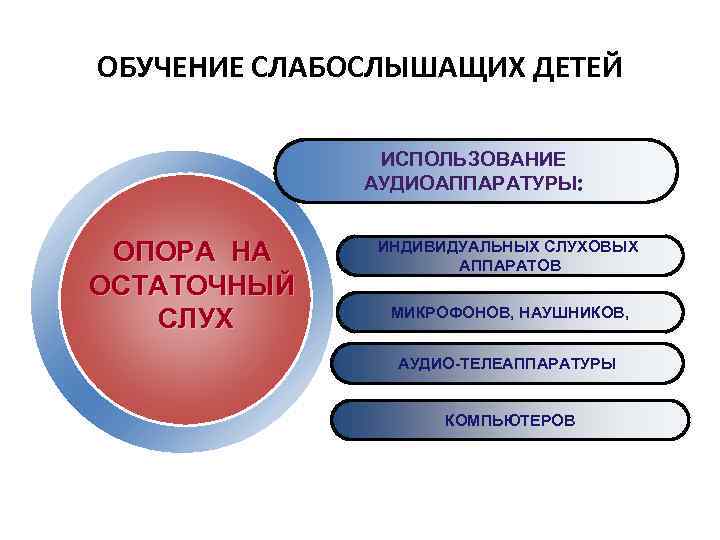 ОБУЧЕНИЕ СЛАБОСЛЫШАЩИХ ДЕТЕЙ

ОПОРА НА ОСТАТОЧНЫЙ СЛУХ

ИСПОЛЬЗОВАНИЕ АУДИОАППАРАТУРЫ:

ИНДИВИДУАЛЬНЫХ СЛУХОВЫХ АППАРАТОВ

МИКРОФОНОВ, НАУШНИКОВ,

АУДИО-ТЕЛЕАППАРАТУРЫ

КОМПЬЮТЕРОВ